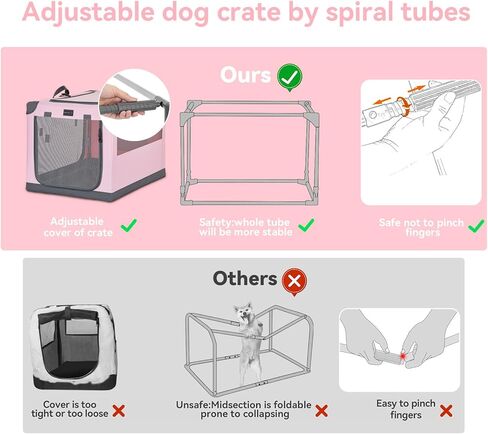 Adjustable dog crate by spiral tubes

Ours

Adjustable cover of crate

Safety:whole tube will be more stable

Safe not to pinch fingers

Others

Cover is too tight or too loose

Unsafe:Midsection is foldable prone to collapsing

Easy to pinch fingers